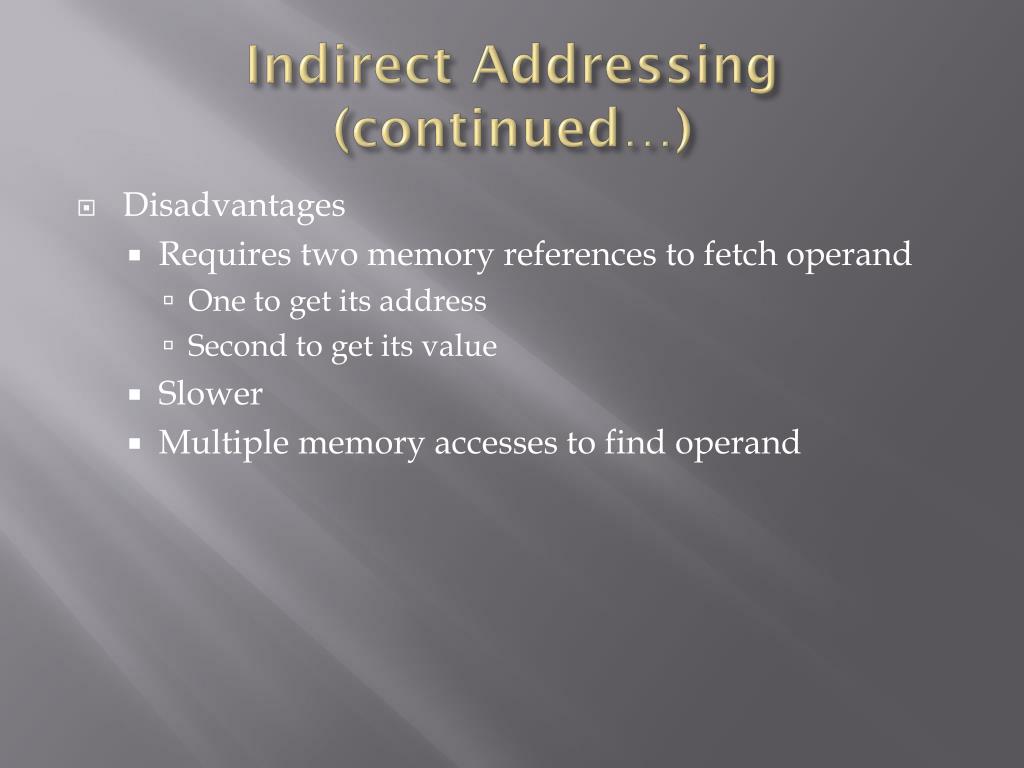 Indirect Addressing (continued…)

Disadvantages
Requires two memory references to fetch operand
One to get its address
Second to get its value
Slower
Multiple memory accesses to find operand